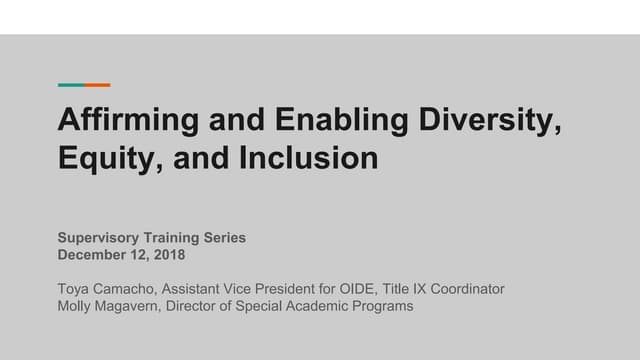 Affirming and Enabling Diversity, Equity, and Inclusion

Supervisory Training Series
December 12, 2018

Toya Camacho, Assistant Vice President for OIDE, Title IX Coordinator
Molly Magavern, Director of Special Academic Programs